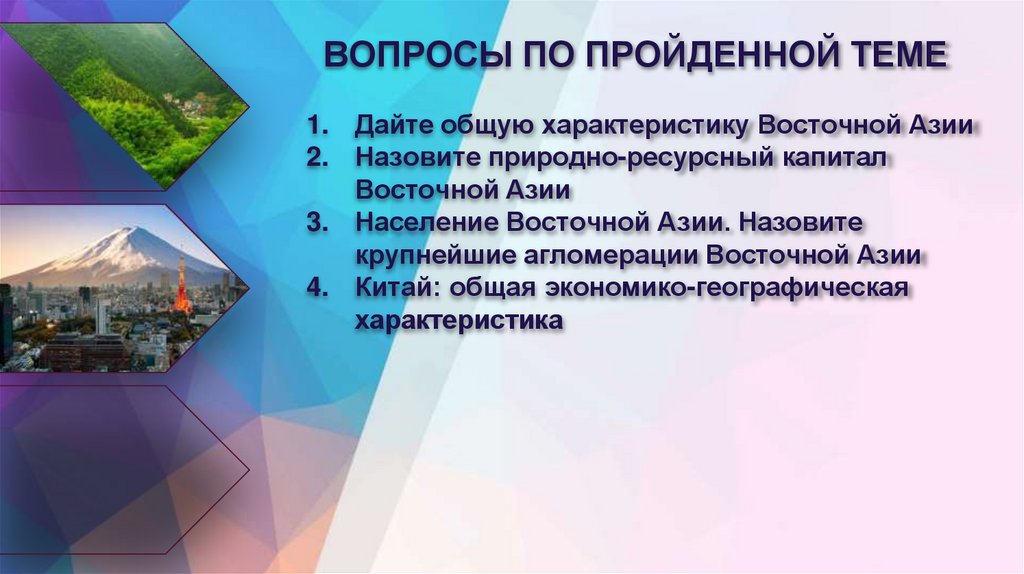 ВОПРОСЫ ПО ПРОЙДЕННОЙ ТЕМЕ

1. Дайте общую характеристику Восточной Азии
2. Назовите природно-ресурсный капитал Восточной Азии
3. Население Восточной Азии. Назовите крупнейшие агломерации Восточной Азии
4. Китай: общая экономико-географическая характеристика